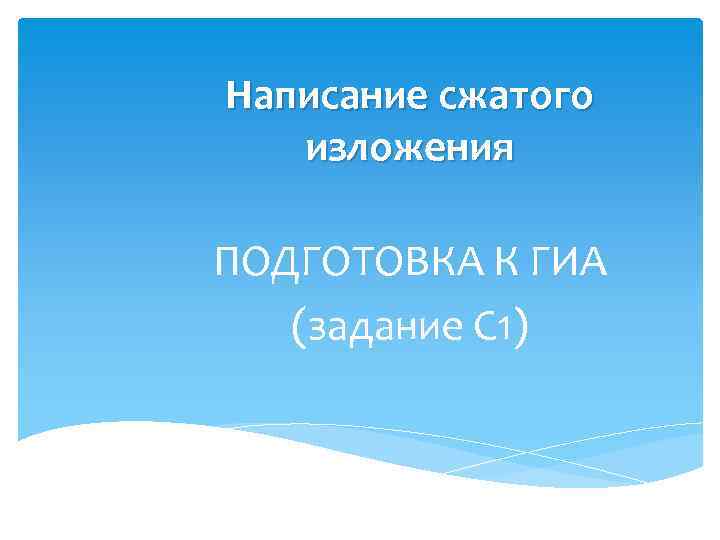 Написание сжатого изложения

ПОДГОТОВКА К ГИА
(задание С1)